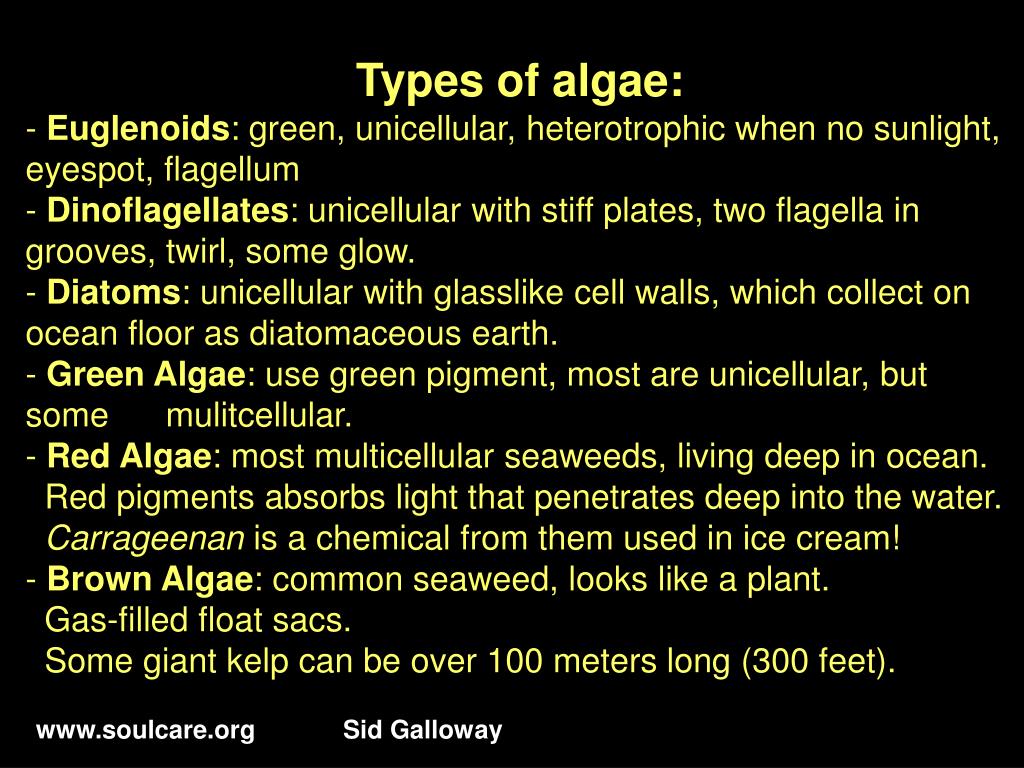 Types of algae:
- Euglenoids: green, unicellular, heterotrophic when no sunlight, eyespot, flagellum
- Dinoflagellates: unicellular with stiff plates, two flagella in grooves, twirl, some glow.
- Diatoms: unicellular with glasslike cell walls, which collect on ocean floor as diatomaceous earth.
- Green Algae: use green pigment, most are unicellular, but some mulitcellular.
- Red Algae: most multicellular seaweeds, living deep in ocean. Red pigments absorbs light that penetrates deep into the water. Carrageenan is a chemical from them used in ice cream!
- Brown Algae: common seaweed, looks like a plant. Gas-filled float sacs. Some giant kelp can be over 100 meters long (300 feet).

www.soulcare.org Sid Galloway